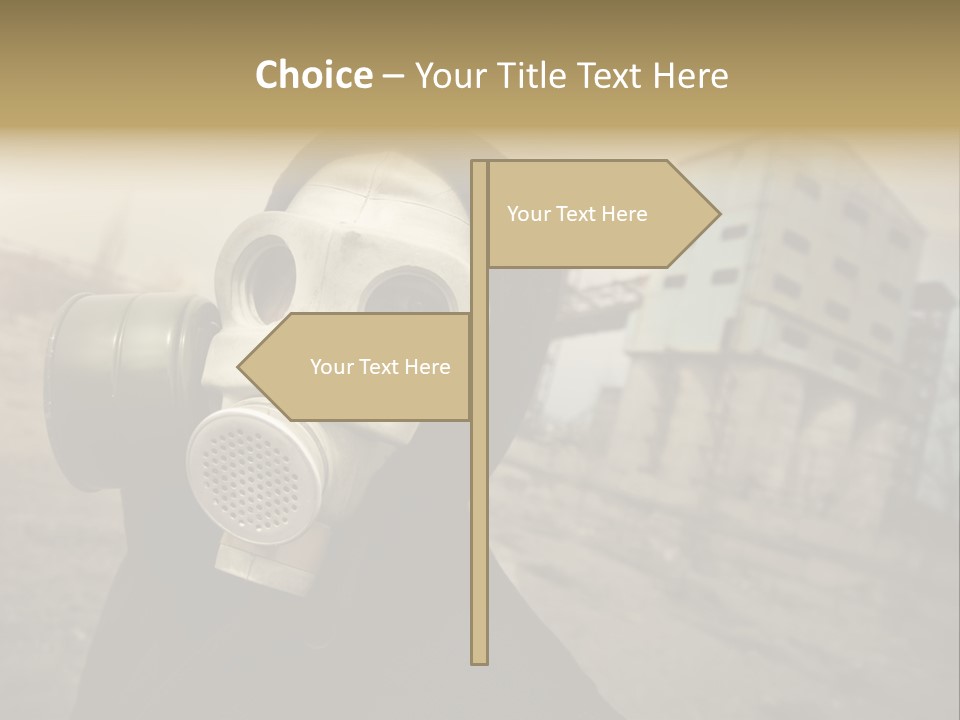 Choice – Your Title Text Here

Your Text Here

Your Text Here